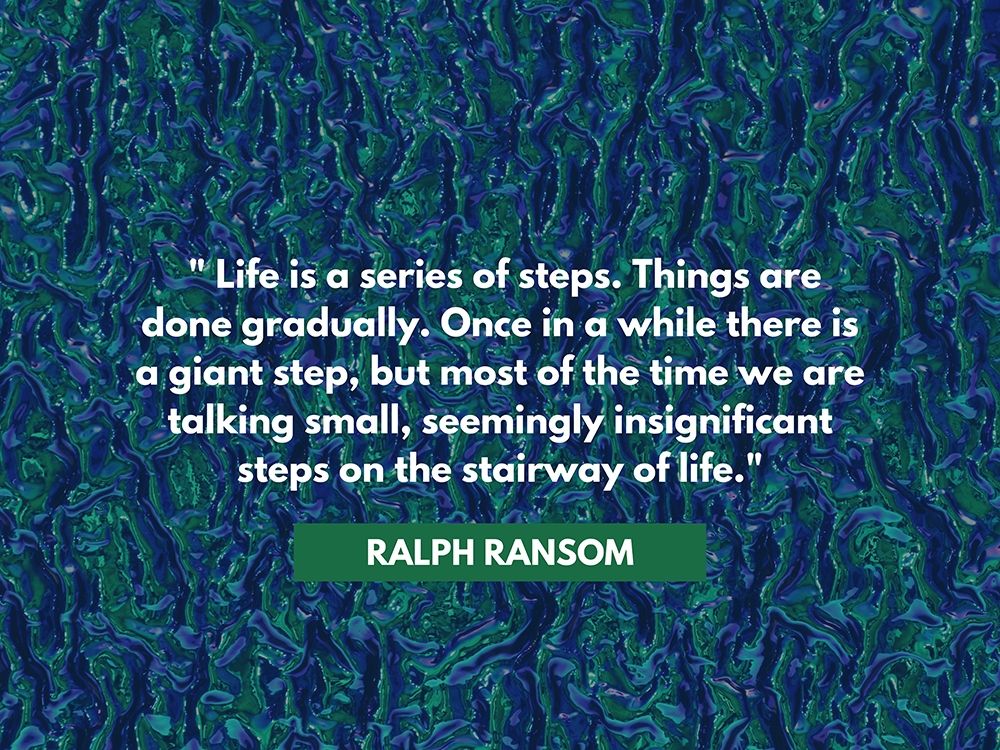 " Life is a series of steps. Things are done gradually. Once in a while there is a giant step, but most of the time we are talking small, seemingly insignificant steps on the stairway of life."

RALPH RANSOM